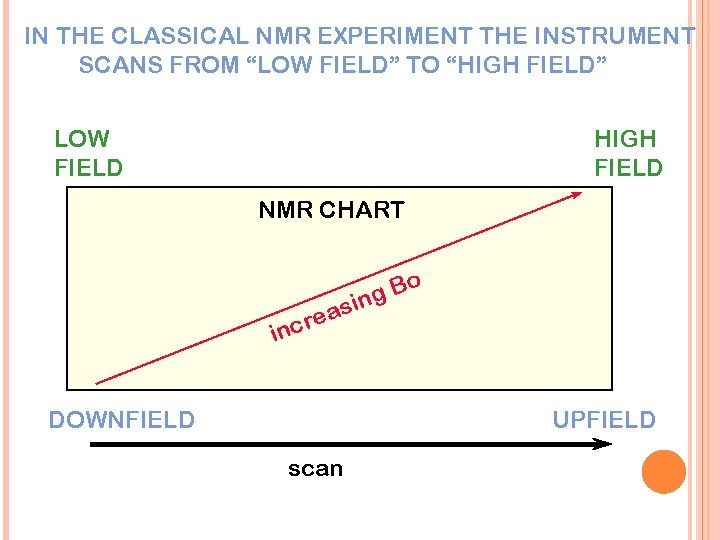 IN THE CLASSICAL NMR EXPERIMENT THE INSTRUMENT SCANS FROM “LOW FIELD” TO “HIGH FIELD”

LOW FIELD

HIGH FIELD

NMR CHART

increasing Bo

DOWNFIELD

UPFIELD

scan